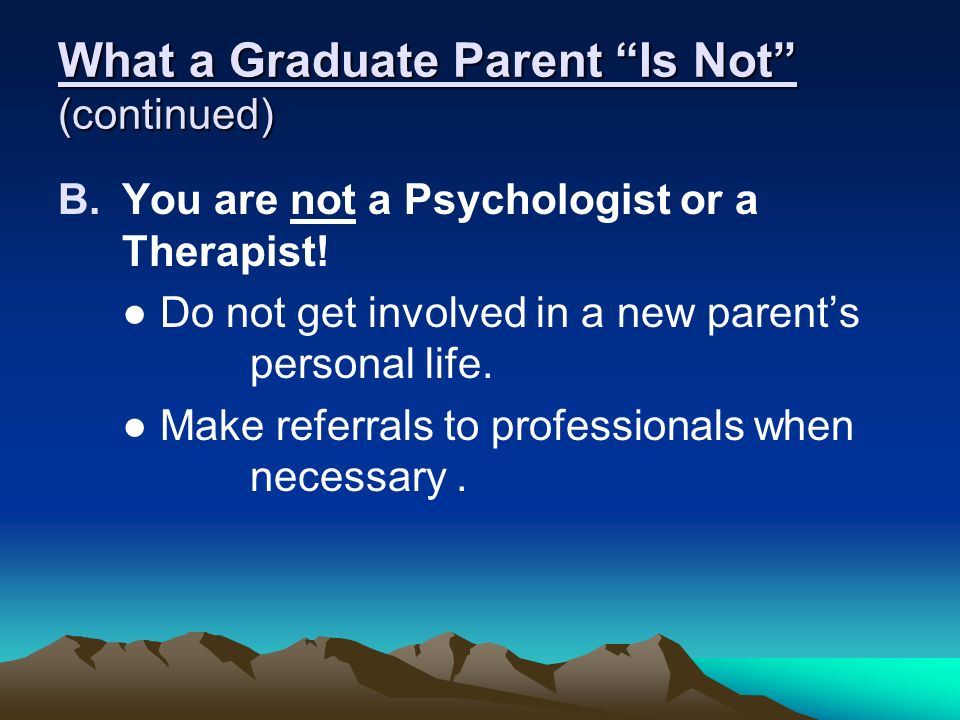 What a Graduate Parent “Is Not” (continued)

B. You are not a Psychologist or a Therapist!

● Do not get involved in a new parent’s personal life.

● Make referrals to professionals when necessary .